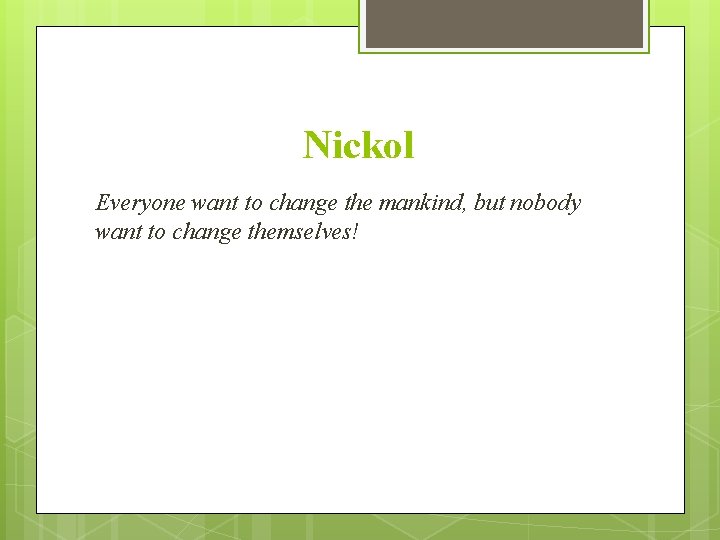 Nickol

Everyone want to change the mankind, but nobody want to change themselves!